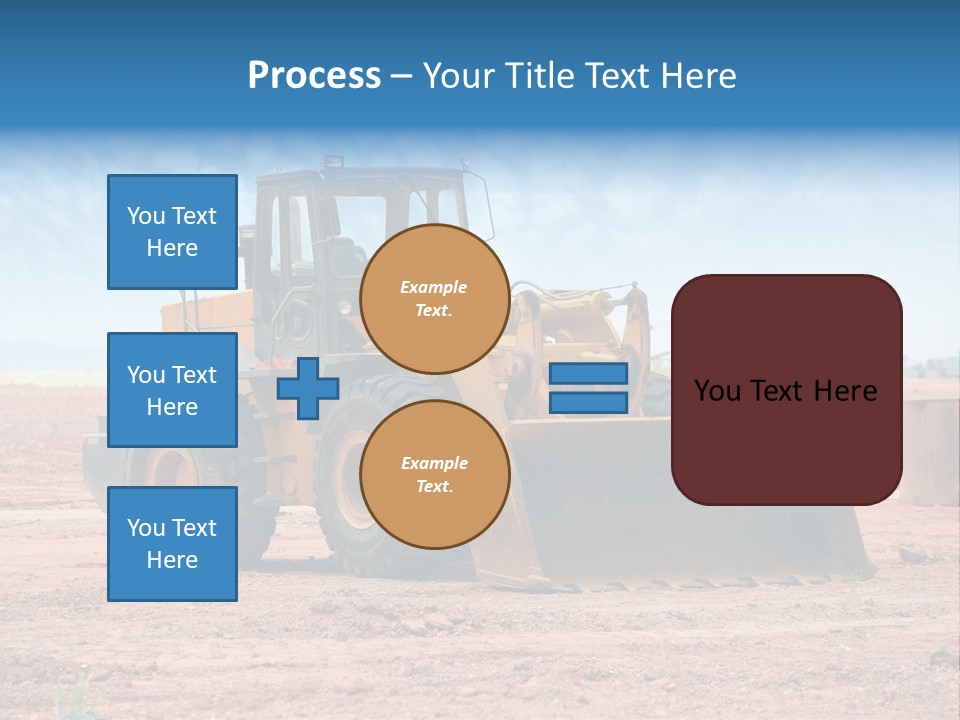 Process – Your Title Text Here

You Text Here

You Text Here

You Text Here

Example Text.

Example Text.

You Text Here